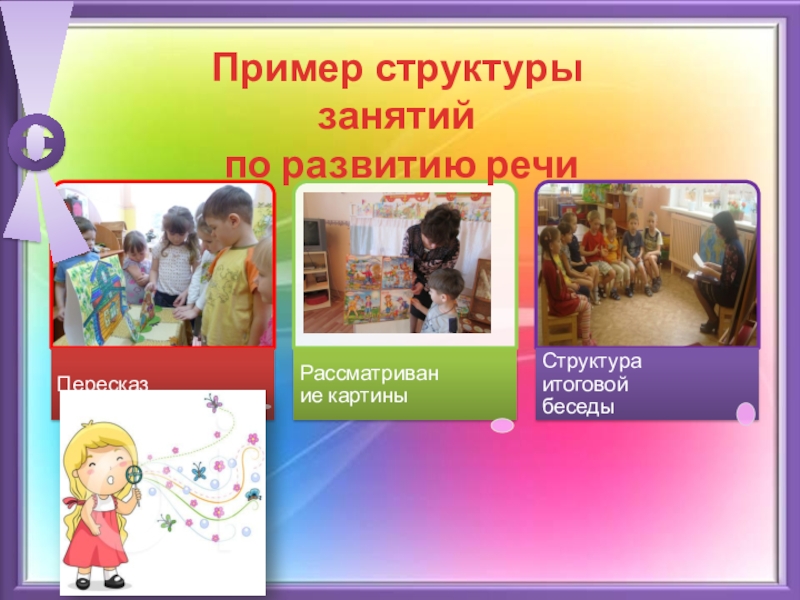 Пример структуры занятий
по развитию речи

Пересказ

Рассматривание картины

Структура итоговой беседы